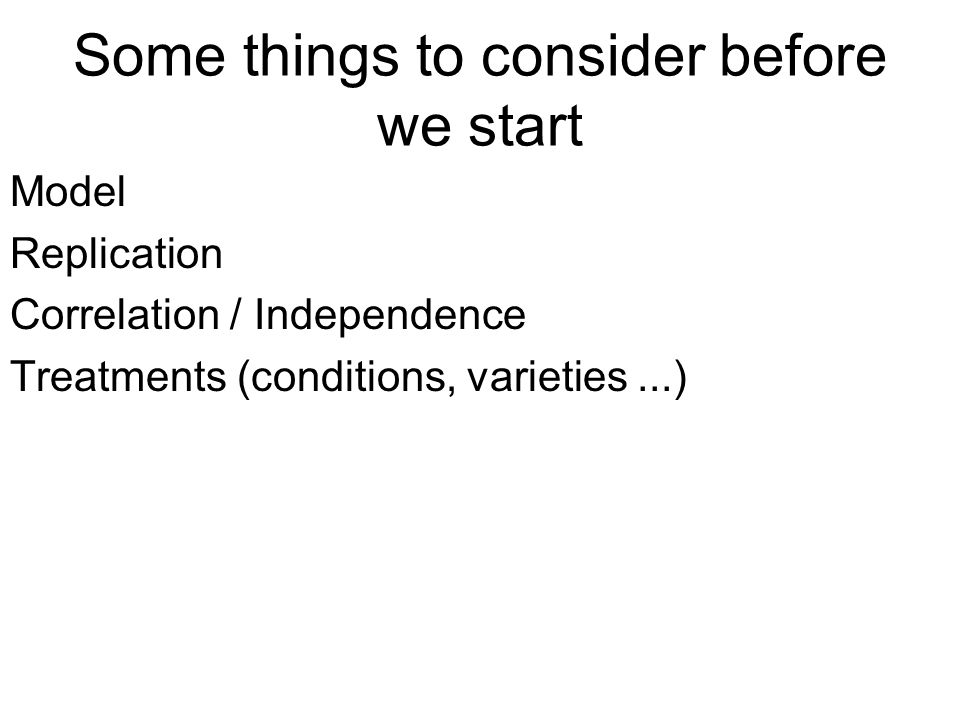 Some things to consider before we start

Model

Replication

Correlation / Independence

Treatments (conditions, varieties ...)